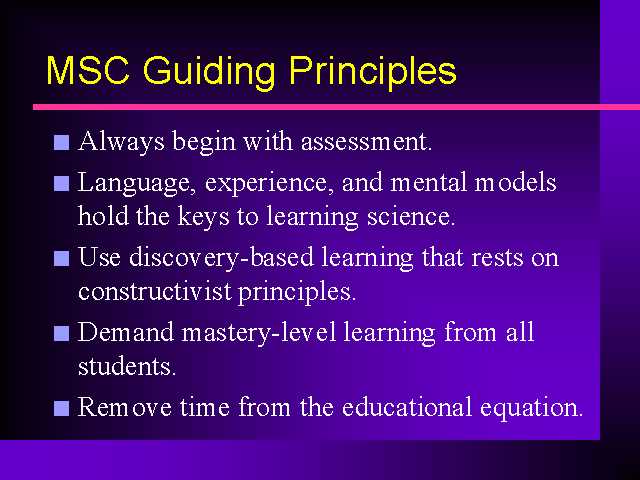 MSC Guiding Principles

- Always begin with assessment.
- Language, experience, and mental models hold the keys to learning science.
- Use discovery-based learning that rests on constructivist principles.
- Demand mastery-level learning from all students.
- Remove time from the educational equation.